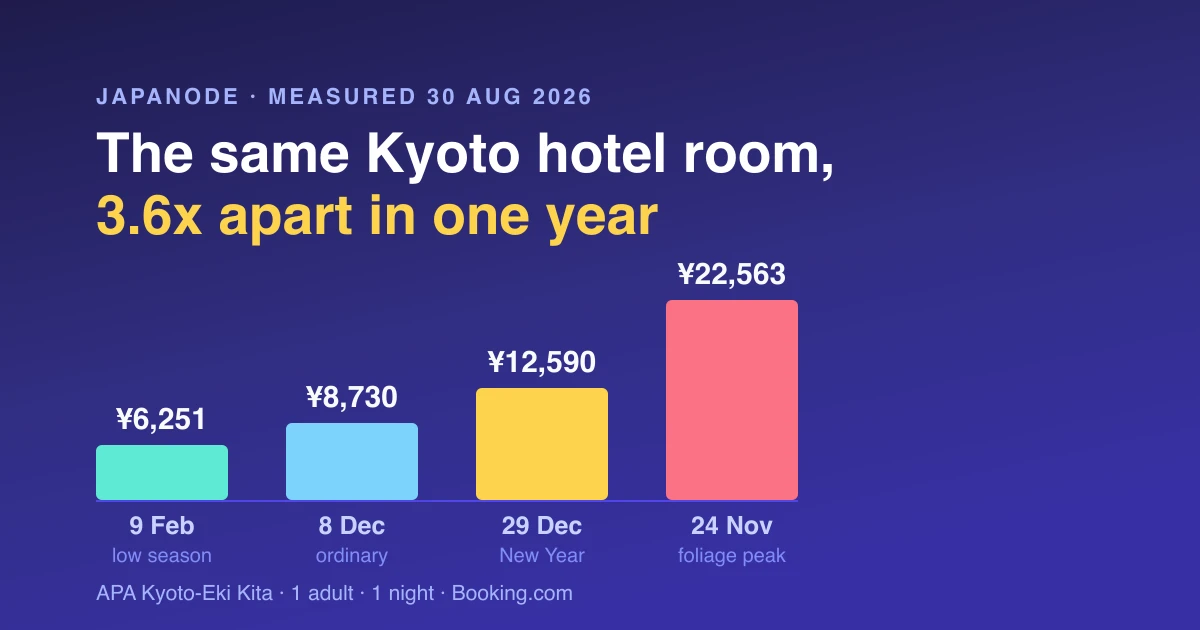 JAPANODE · MEASURED 30 AUG 2026

The same Kyoto hotel room,
3.6x apart in one year

¥6,251
¥8,730
¥12,590
¥22,563

9 Feb
low season

8 Dec
ordinary

29 Dec
New Year

24 Nov
foliage peak

APA Kyoto-Eki Kita · 1 adult · 1 night · Booking.com